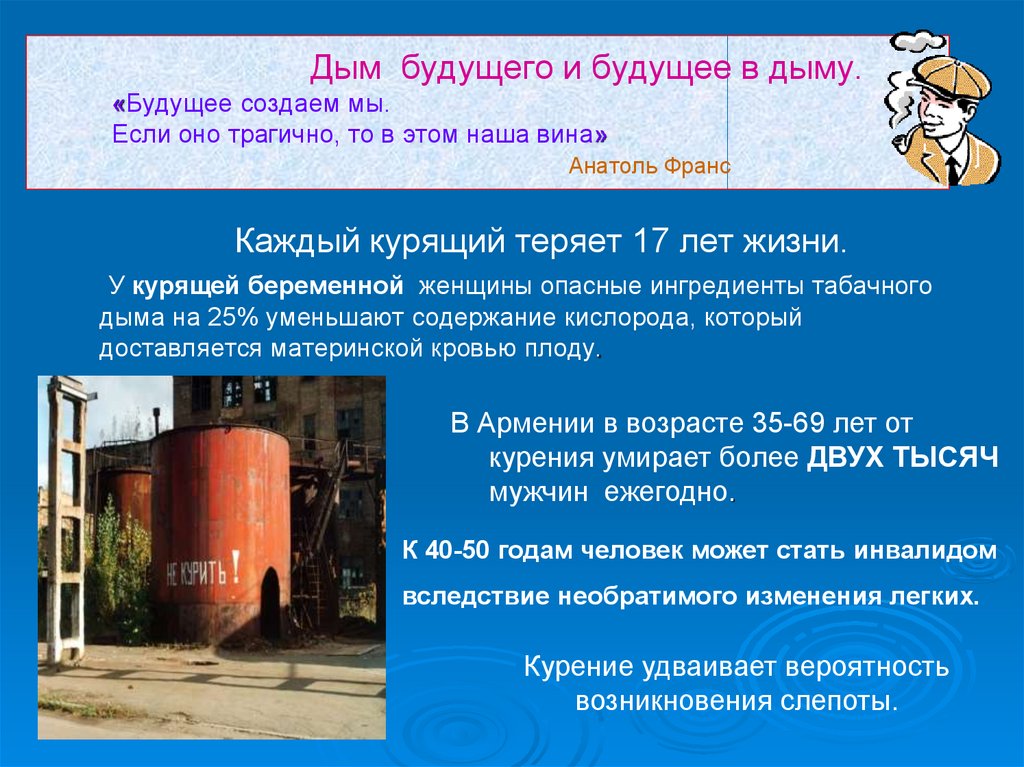 Дым будущего и будущее в дыму.

«Будущее создаем мы.
Если оно трагично, то в этом наша вина»

Анатоль Франс

Каждый курящий теряет 17 лет жизни.

У курящей беременной женщины опасные ингредиенты табачного дыма на 25% уменьшают содержание кислорода, который доставляется материнской кровью плоду.

НЕ КУРИТЬ!

В Армении в возрасте 35-69 лет от курения умирает более ДВУХ ТЫСЯЧ мужчин ежегодно.

К 40-50 годам человек может стать инвалидом вследствие необратимого изменения легких.

Курение удваивает вероятность возникновения слепоты.